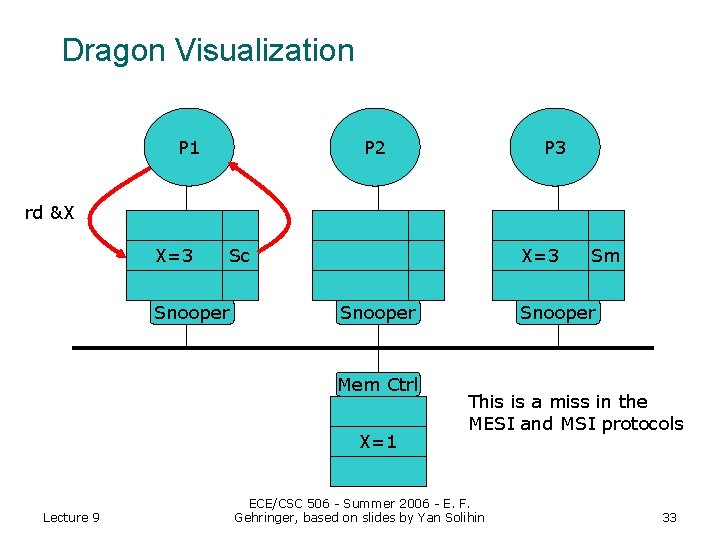 Dragon Visualization

P1

P2

P3

rd &X

X=3

Sc

X=3

Sm

Snooper

Snooper

Snooper

Mem Ctrl

X=1

This is a miss in the MESI and MSI protocols

Lecture 9

ECE/CSC 506 - Summer 2006 - E. F. Gehringer, based on slides by Yan Solihin

33